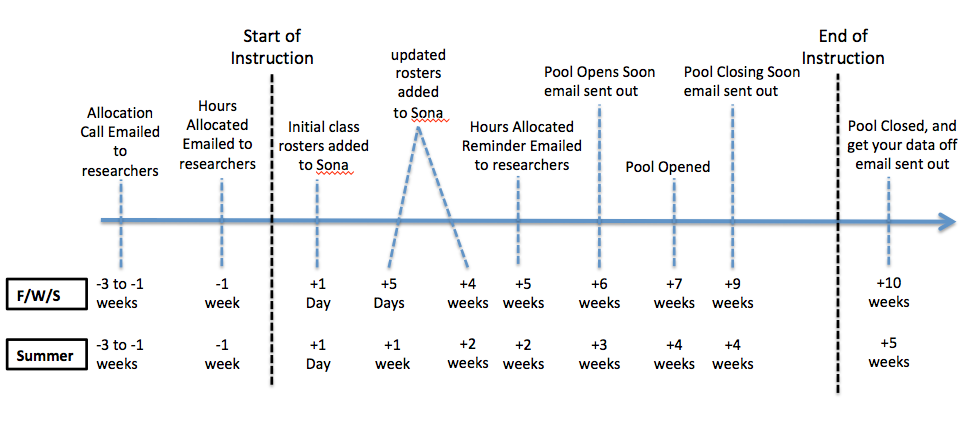 Start of Instruction

End of Instruction

Allocation Call Emailed to researchers

Hours Allocated Emailed to researchers

Initial class rosters added to Sona

updated rosters added to Sona

Hours Allocated Reminder Emailed to researchers

Pool Opens Soon email sent out

Pool Opened

Pool Closing Soon email sent out

Pool Closed, and get your data off email sent out

| F/W/S | -3 to -1 weeks | -1 week | +1 Day | +5 Days | +4 weeks | +5 weeks | +6 weeks | +7 weeks | +9 weeks | +10 weeks |
|---|---|---|---|---|---|---|---|---|---|---|
| Summer | -3 to -1 weeks | -1 week | +1 Day | +1 week | +2 weeks | +2 weeks | +3 weeks | +4 weeks | +4 weeks | +5 weeks |